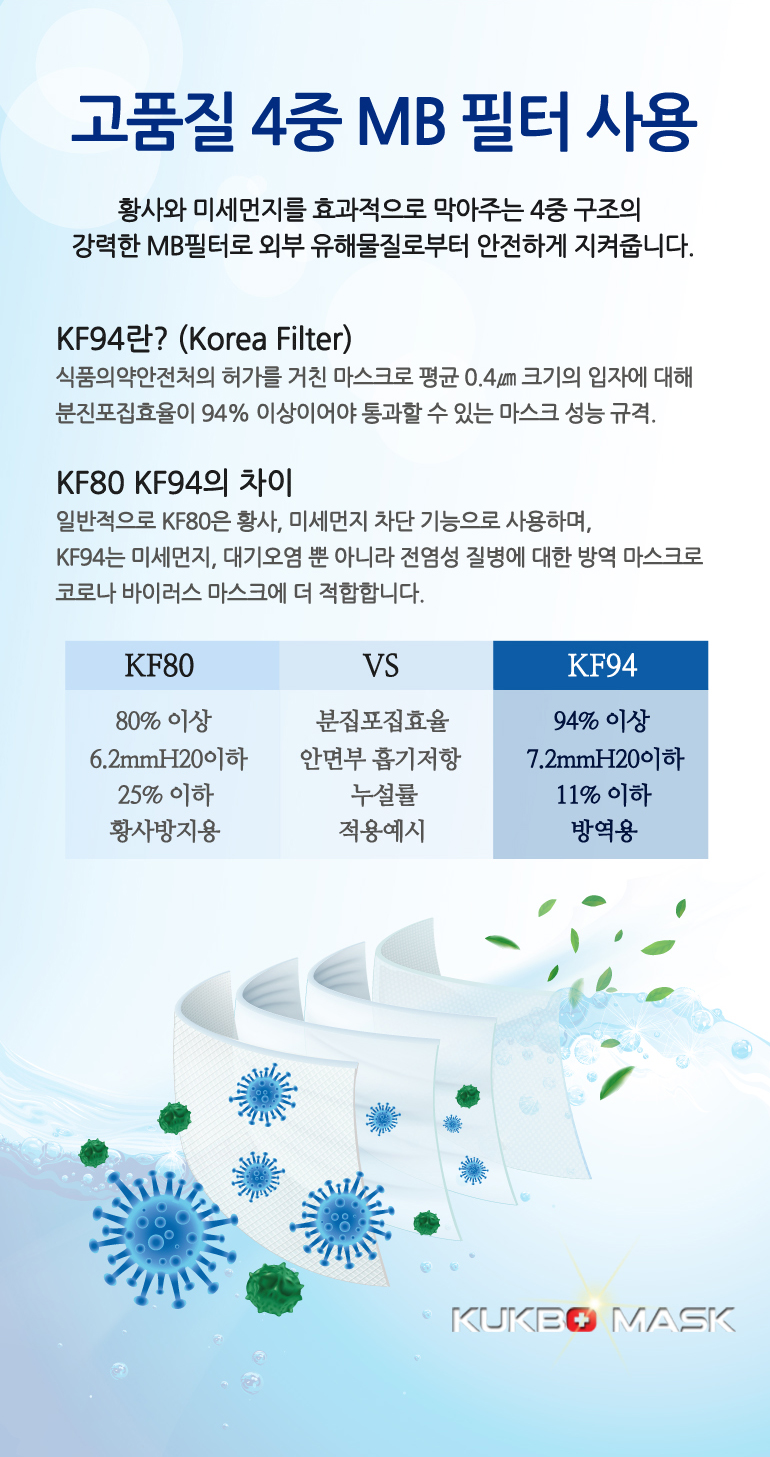 고품질 4중 MB 필터 사용

황사와 미세먼지를 효과적으로 막아주는 4중 구조의
강력한 MB필터로 외부 유해물질로부터 안전하게 지켜줍니다.

KF94란? (Korea Filter)
식품의약안전처의 허가를 거친 마스크로 평균 0.4㎛ 크기의 입자에 대해
분진포집효율이 94% 이상이어야 통과할 수 있는 마스크 성능 규격.

KF80 KF94의 차이
일반적으로 KF80은 황사, 미세먼지 차단 기능으로 사용하며,
KF94는 미세먼지, 대기오염 뿐 아니라 전염성 질병에 대한 방역 마스크로
코로나 바이러스 마스크에 더 적합합니다.

| KF80 | VS | KF94 |
|---|---|---|
| 80% 이상 | 분집포집효율 | 94% 이상 |
| 6.2mmH20이하 | 안면부 흡기저항 | 7.2mmH20이하 |
| 25% 이하 | 누설률 | 11% 이하 |
| 황사방지용 | 적용예시 | 방역용 |

KUKBO MASK